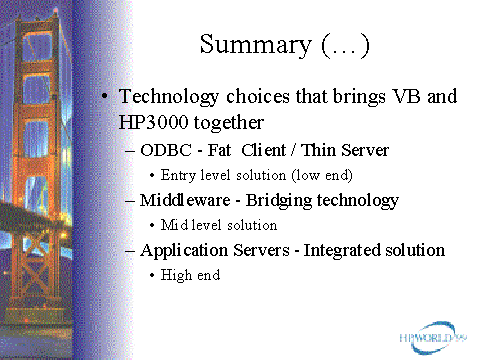 Summary (…)

• Technology choices that brings VB and HP3000 together
– ODBC - Fat Client / Thin Server
• Entry level solution (low end)
– Middleware - Bridging technology
• Mid level solution
– Application Servers - Integrated solution
• High end

HPWORLD 99